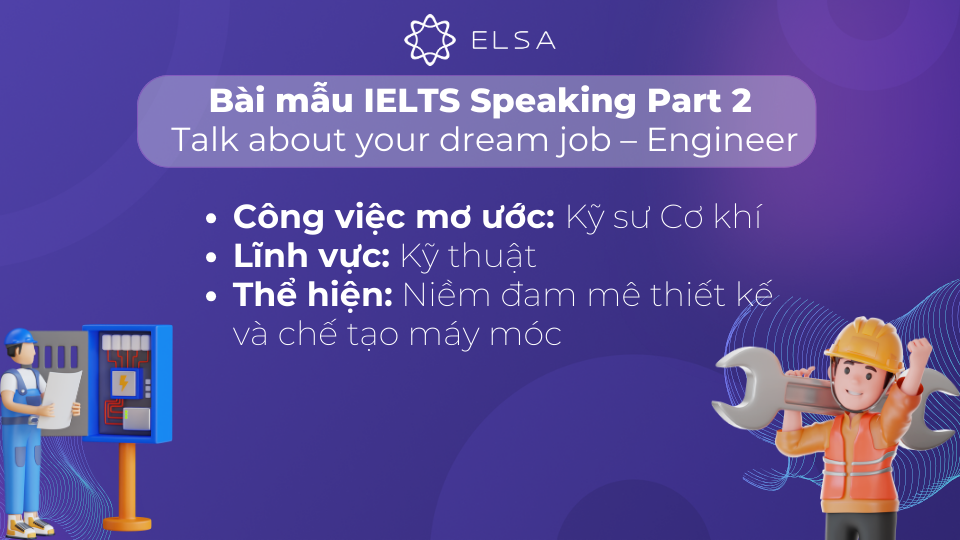 ELSA

Bài mẫu IELTS Speaking Part 2
Talk about your dream job – Engineer

• Công việc mơ ước: Kỹ sư Cơ khí
• Lĩnh vực: Kỹ thuật
• Thể hiện: Niềm đam mê thiết kế và chế tạo máy móc